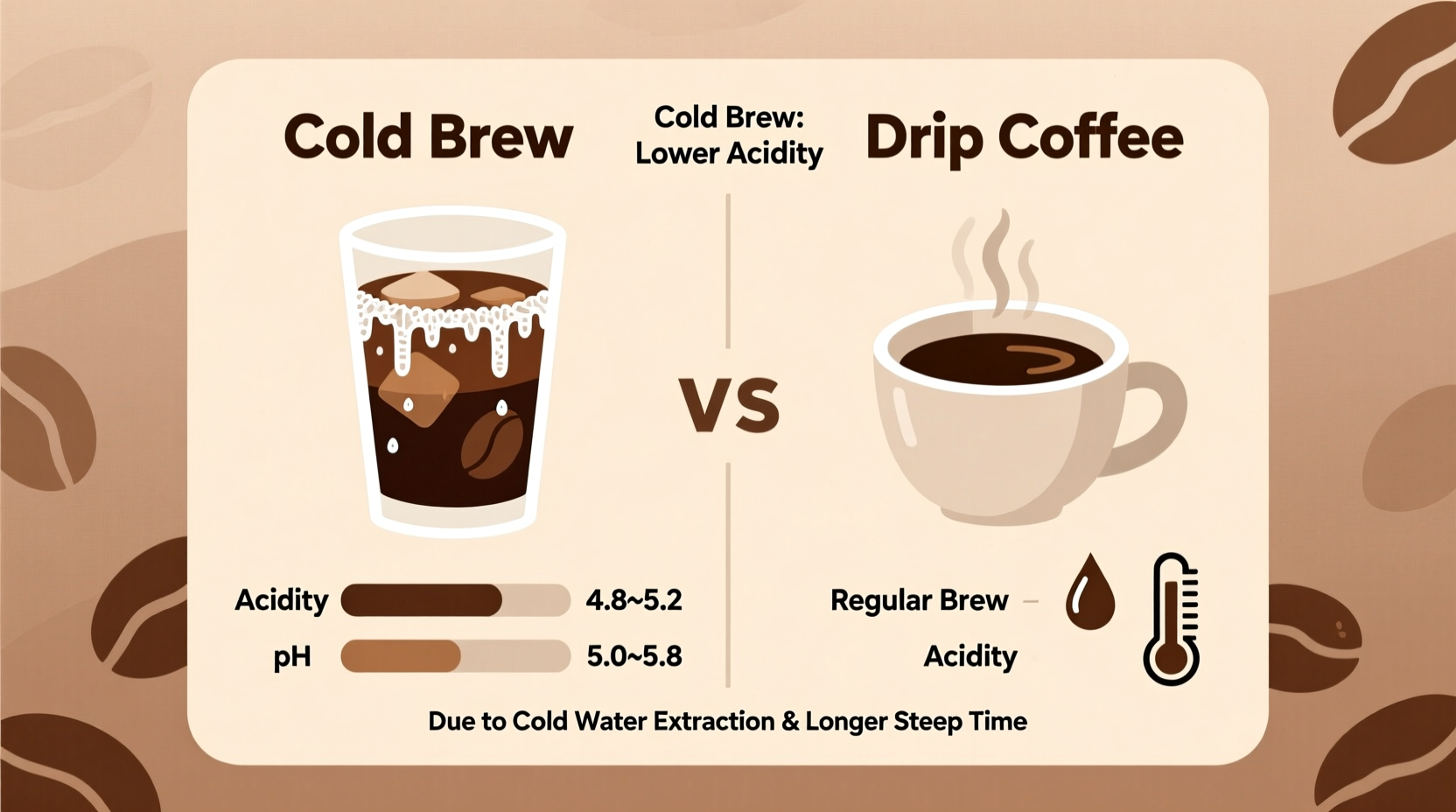 Cold Brew

Cold Brew:
Lower Acidity

Drip Coffee

VS

Acidity 4.8~5.2

pH 5.0~5.8

Regular Brew –

Acidity

Due to Cold Water Extraction & Longer Steep Time